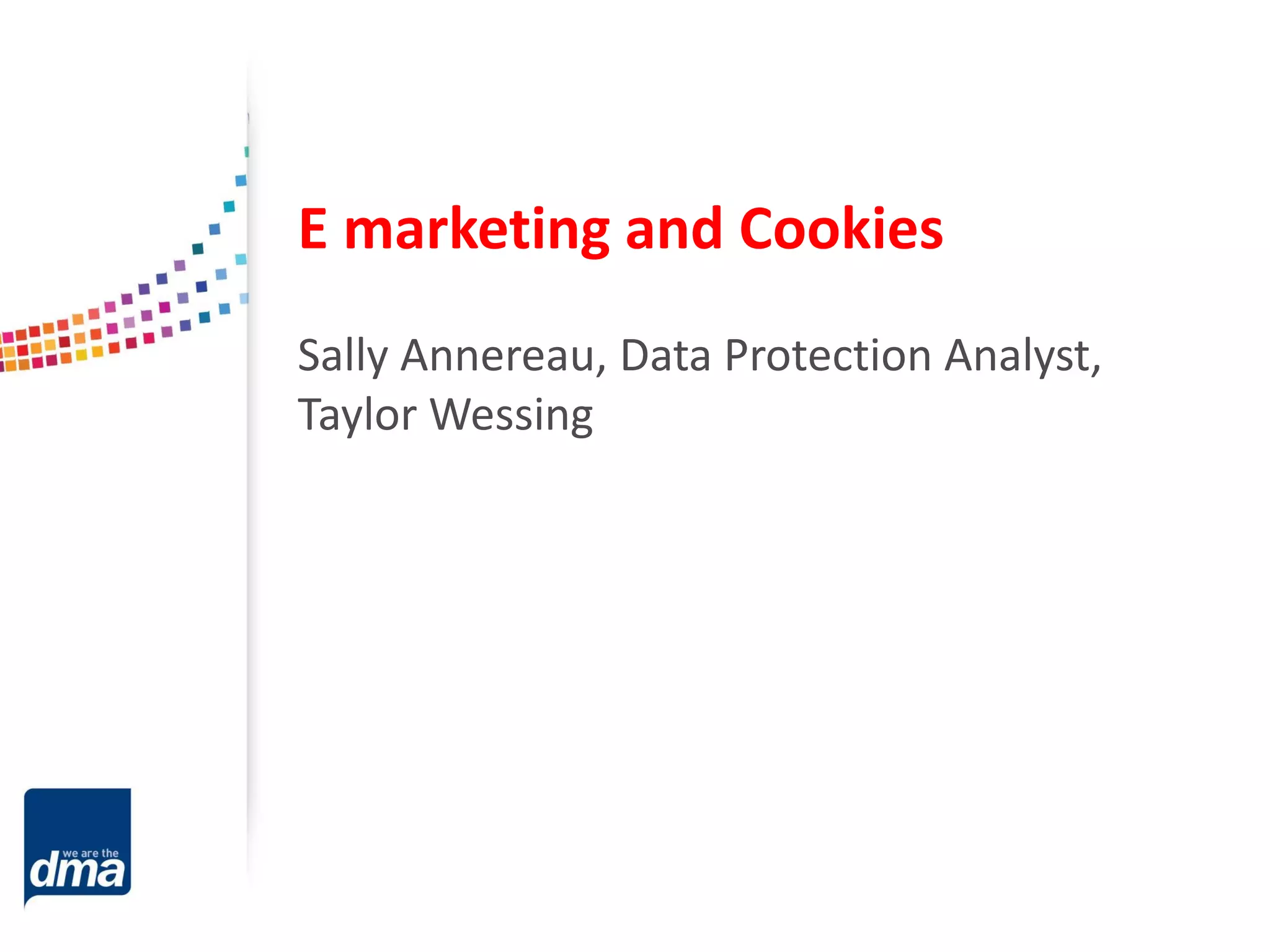 E marketing and Cookies

Sally Annereau, Data Protection Analyst, Taylor Wessing

we are the
dma